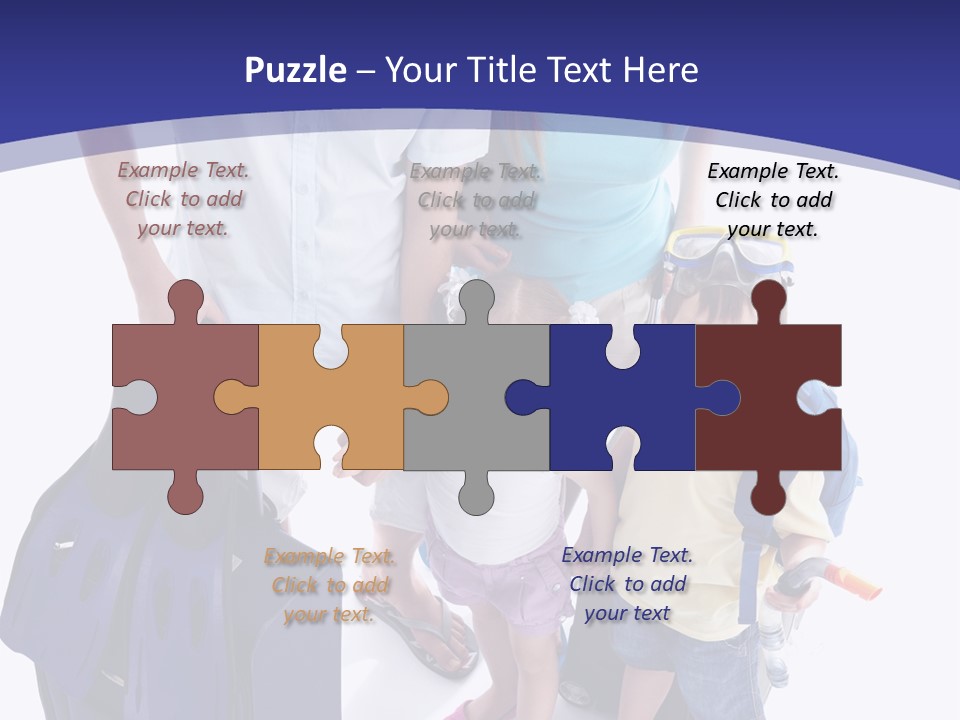 Puzzle – Your Title Text Here

Example Text. Click to add your text.

Example Text. Click to add your text.

Example Text. Click to add your text.

Example Text. Click to add your text.

Example Text. Click to add your text